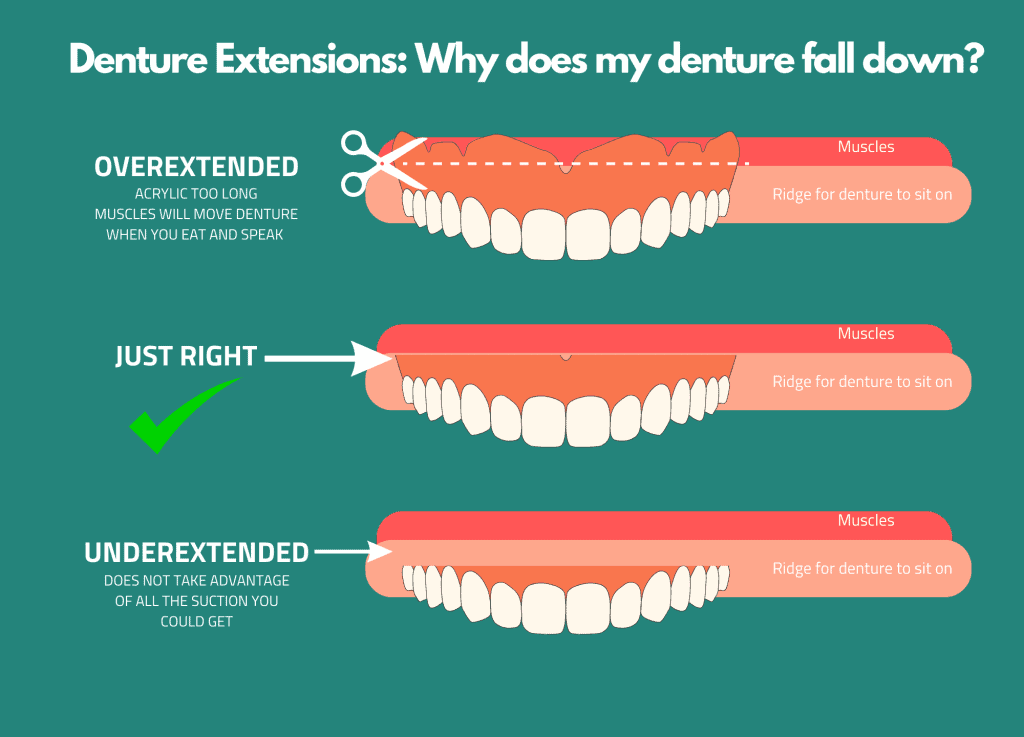 Denture Extensions: Why does my denture fall down?

OVEREXTENDED
ACRYLIC TOO LONG
MUSCLES WILL MOVE DENTURE
WHEN YOU EAT AND SPEAK

Muscles
Ridge for denture to sit on

JUST RIGHT

Muscles
Ridge for denture to sit on

UNDEREXTENDED
DOES NOT TAKE ADVANTAGE
OF ALL THE SUCTION YOU
COULD GET

Muscles
Ridge for denture to sit on